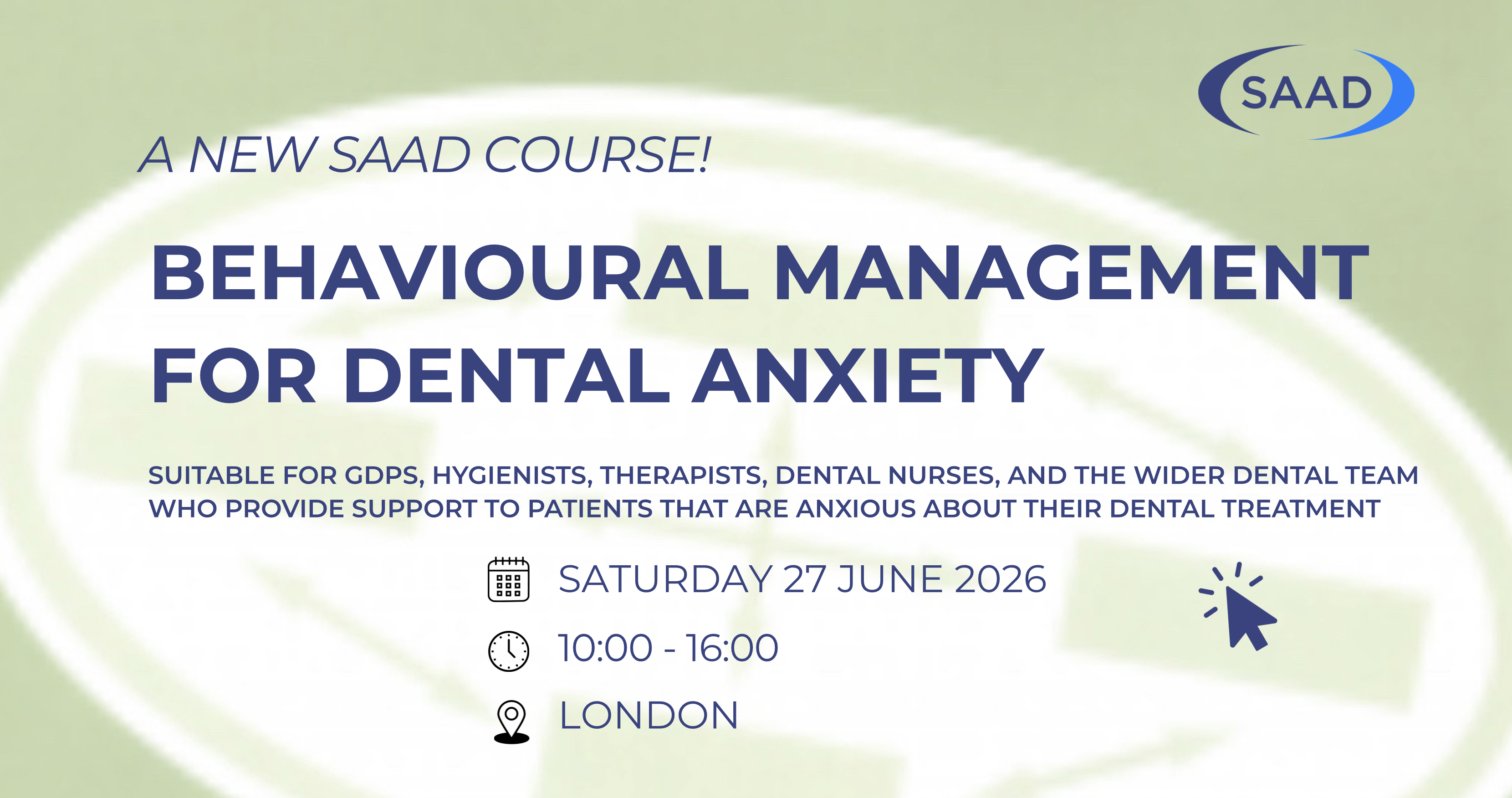 SAAD

A NEW SAAD COURSE!

BEHAVIOURAL MANAGEMENT FOR DENTAL ANXIETY

SUITABLE FOR GDPS, HYGIENISTS, THERAPISTS, DENTAL NURSES, AND THE WIDER DENTAL TEAM WHO PROVIDE SUPPORT TO PATIENTS THAT ARE ANXIOUS ABOUT THEIR DENTAL TREATMENT

SATURDAY 27 JUNE 2026

10:00 - 16:00

LONDON